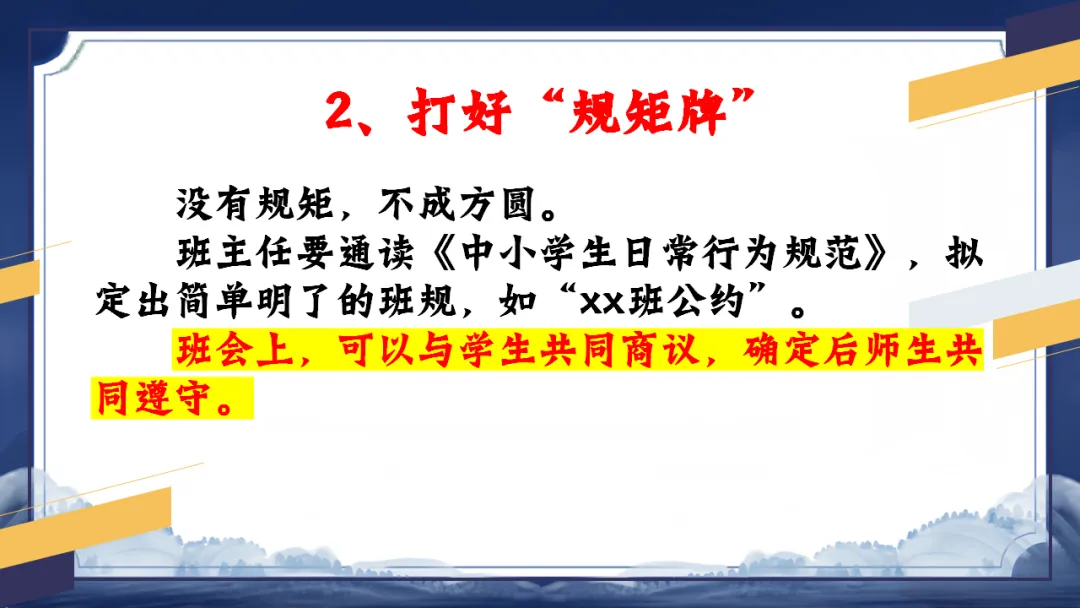 2、打好“规矩牌”

没有规矩，不成方圆。

班主任要通读《中小学生日常行为规范》，拟定出简单明了的班规，如“xx班公约”。

班会上，可以与学生共同商议，确定后师生共同遵守。